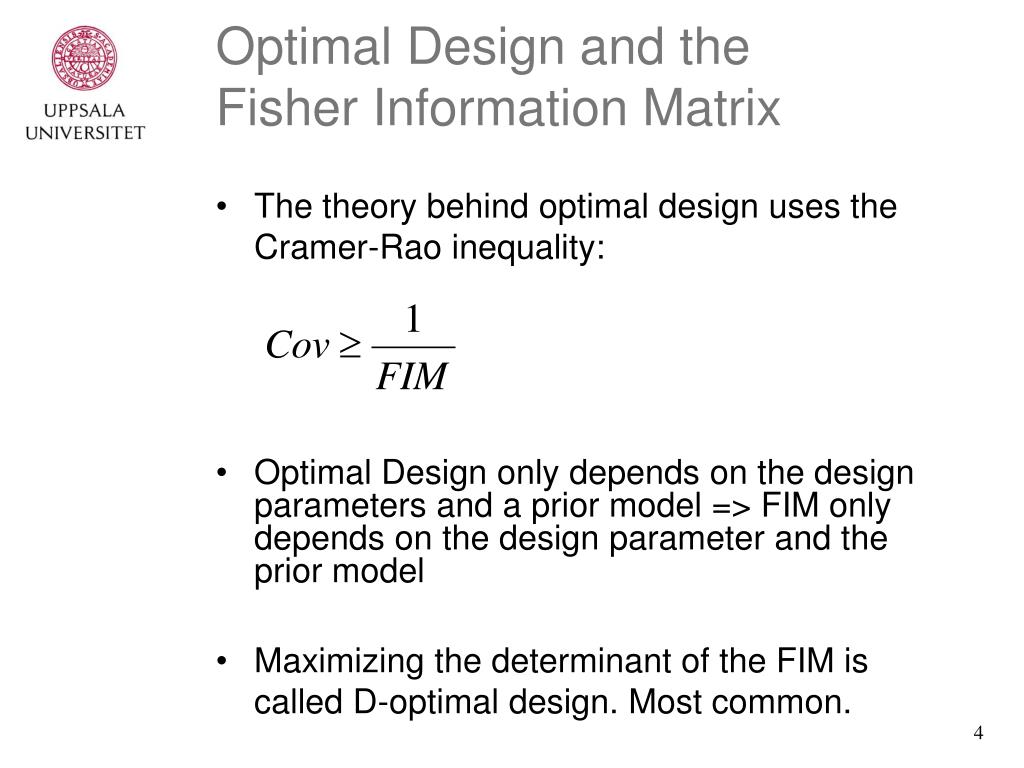 UPPSALA UNIVERSITET

Optimal Design and the Fisher Information Matrix

• The theory behind optimal design uses the Cramer-Rao inequality:

$Cov \geq \frac{1}{FIM}$

• Optimal Design only depends on the design parameters and a prior model => FIM only depends on the design parameter and the prior model

• Maximizing the determinant of the FIM is called D-optimal design. Most common.

4